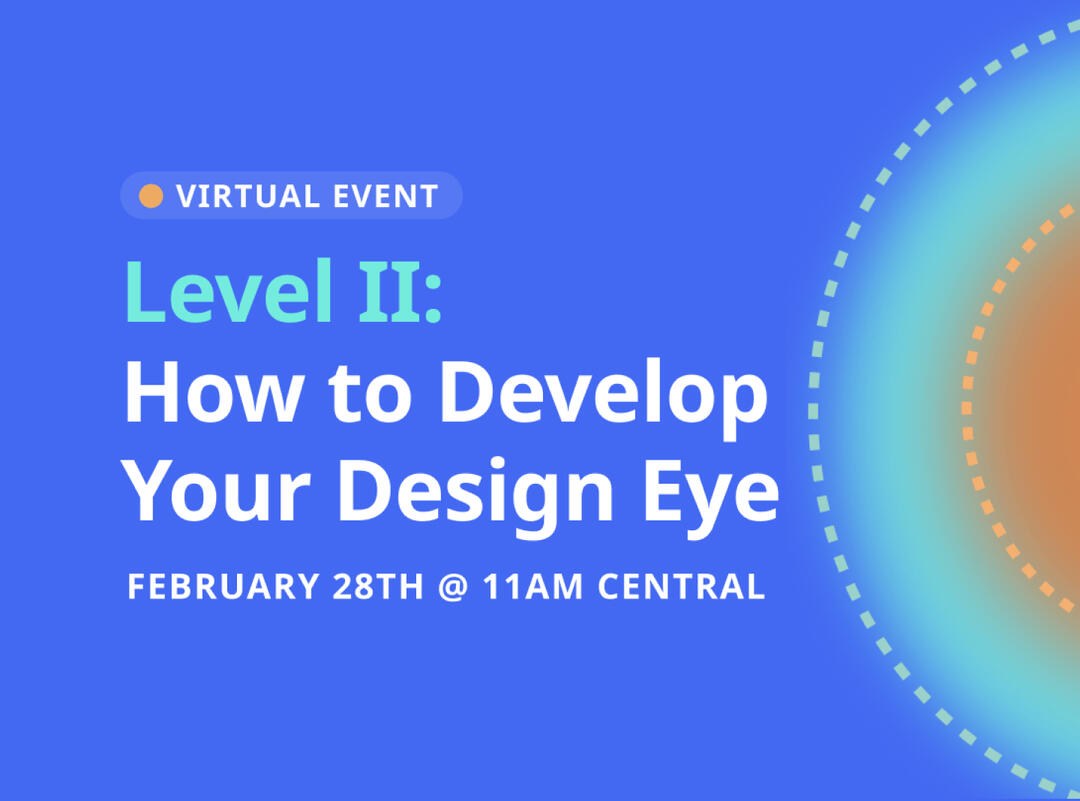 VIRTUAL EVENT

Level II:
How to Develop Your Design Eye

FEBRUARY 28TH @ 11AM CENTRAL